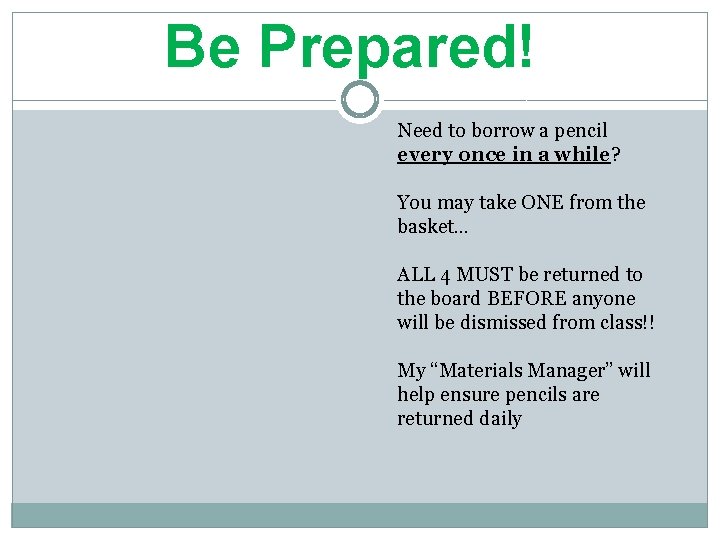 Be Prepared!

Need to borrow a pencil every once in a while?

You may take ONE from the basket…

ALL 4 MUST be returned to the board BEFORE anyone will be dismissed from class!!

My “Materials Manager” will help ensure pencils are returned daily